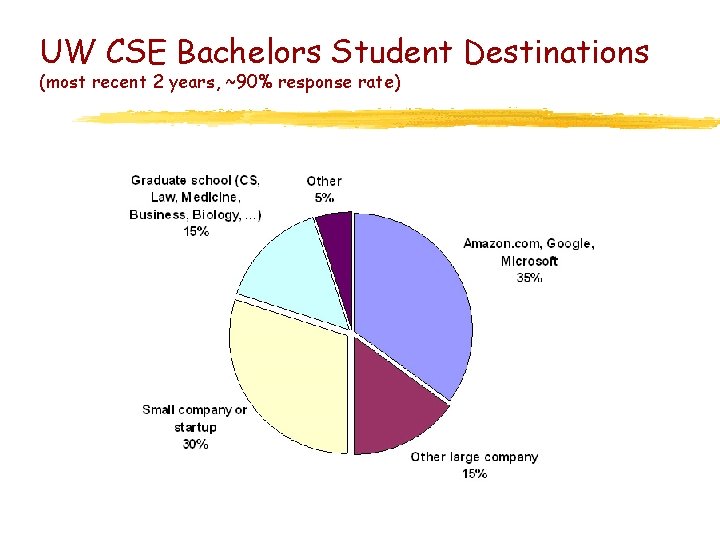 UW CSE Bachelors Student Destinations
(most recent 2 years, ~90% response rate)

Graduate school (CS, Law, Medicine, Business, Biology, ...)
15%

Other
5%

Amazon.com, Google, Microsoft
35%

Small company or startup
30%

Other large company
15%